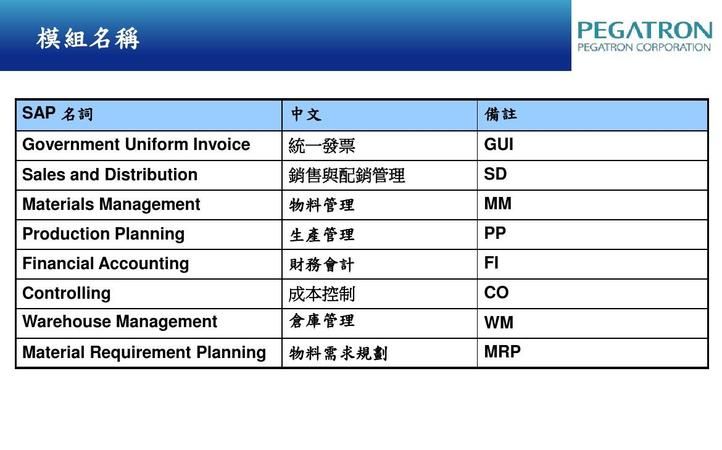 模組名稱

PEGATRON
PEGATRON CORPORATION

| SAP 名詞 | 中文 | 備註 |
|---|---|---|
| Government Uniform Invoice | 統一發票 | GUI |
| Sales and Distribution | 銷售與配銷管理 | SD |
| Materials Management | 物料管理 | MM |
| Production Planning | 生產管理 | PP |
| Financial Accounting | 財務會計 | FI |
| Controlling | 成本控制 | CO |
| Warehouse Management | 倉庫管理 | WM |
| Material Requirement Planning | 物料需求規劃 | MRP |